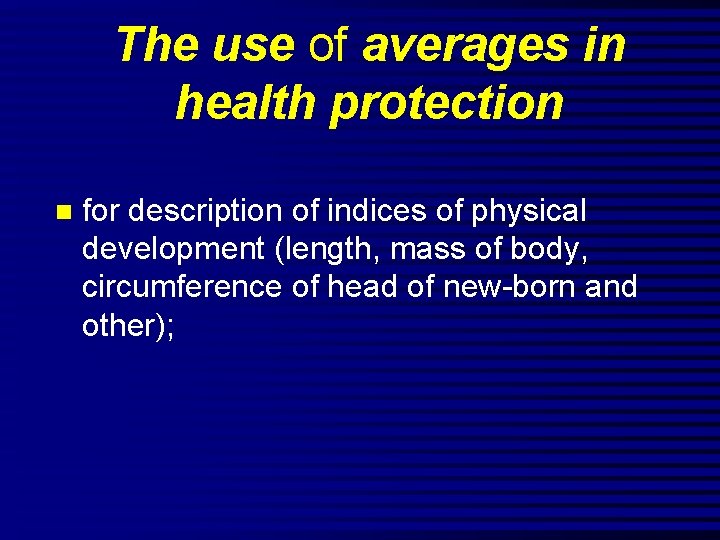 The use of averages in health protection

for description of indices of physical development (length, mass of body, circumference of head of new-born and other);